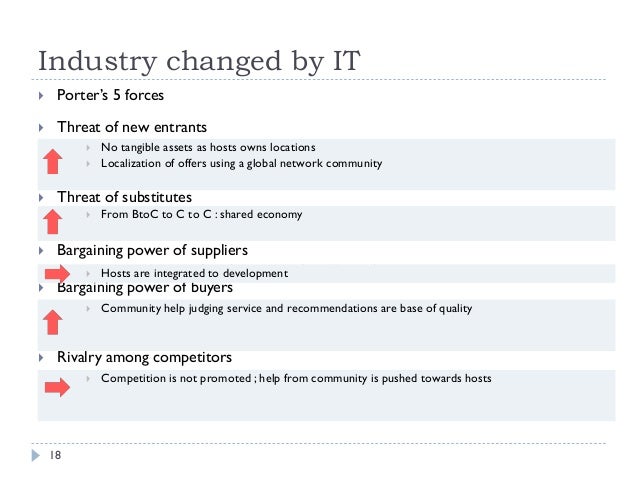 Industry changed by IT

Porter's 5 forces

Threat of new entrants

No tangible assets as hosts owns locations

Localization of offers using a global network community

Threat of substitutes

From BtoC to C to C : shared economy

Bargaining power of suppliers

Hosts are integrated to development

Bargaining power of buyers

Community help judging service and recommendations are base of quality

Rivalry among competitors

Competition is not promoted ; help from community is pushed towards hosts

18